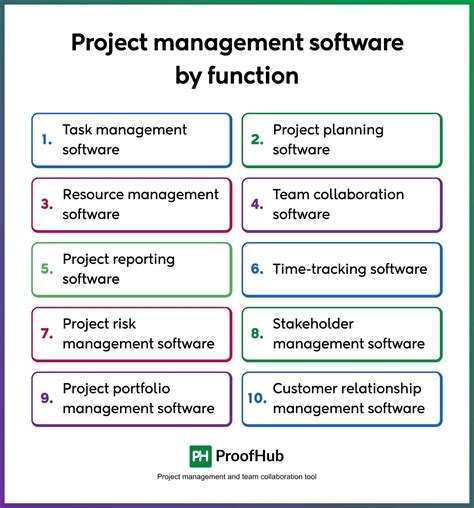 Project management software by function

1. Task management software

2. Project planning software

3. Resource management software

4. Team collaboration software

5. Project reporting software

6. Time-tracking software

7. Project risk management software

8. Stakeholder management software

9. Project portfolio management software

10. Customer relationship management software

PH ProofHub

Project management and team collaboration tool